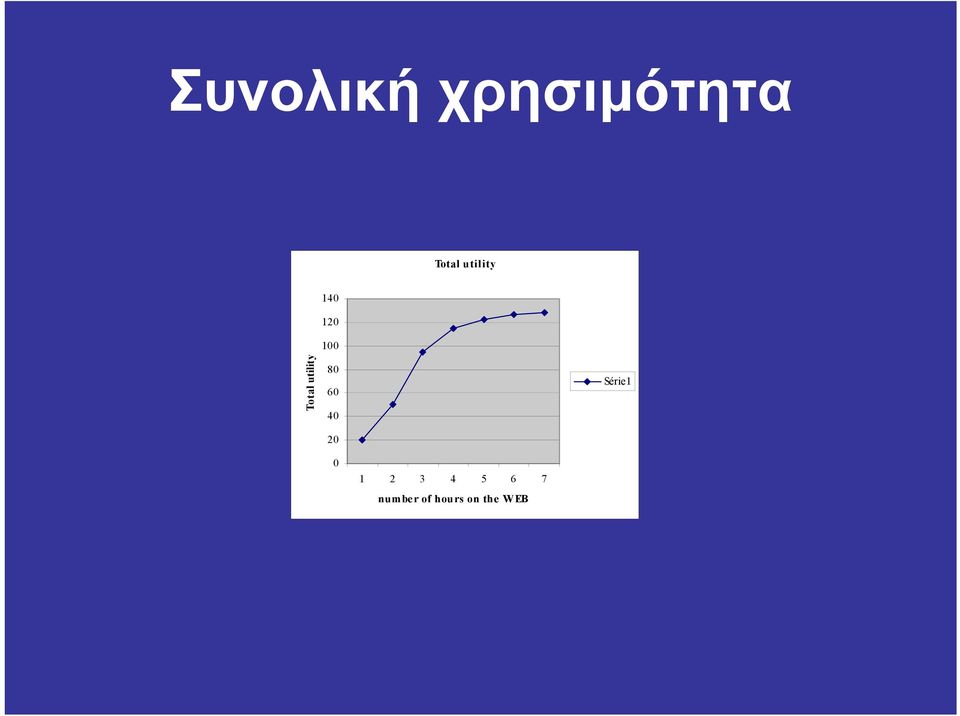 Συνολική χρησιμότητα

Total utility

Total utility

140
120
100
80
60
40
20
0

1 2 3 4 5 6 7

number of hours on the WEB

Série1